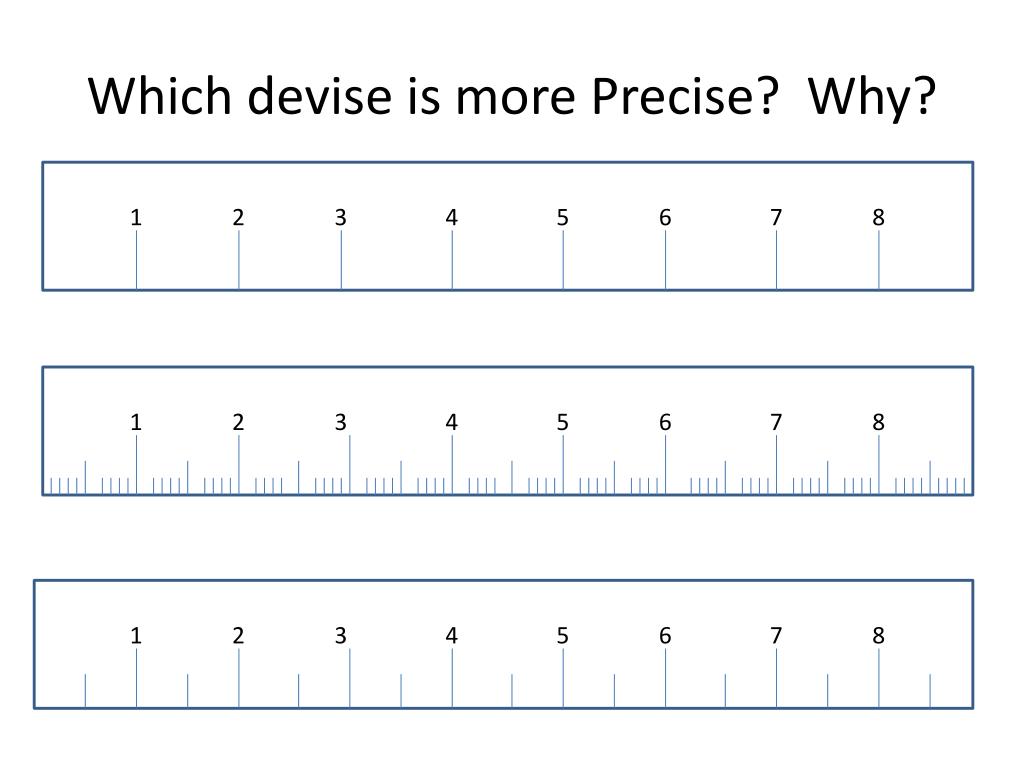 Which devise is more Precise?  Why?

1 2 3 4 5 6 7 8

1 2 3 4 5 6 7 8

1 2 3 4 5 6 7 8